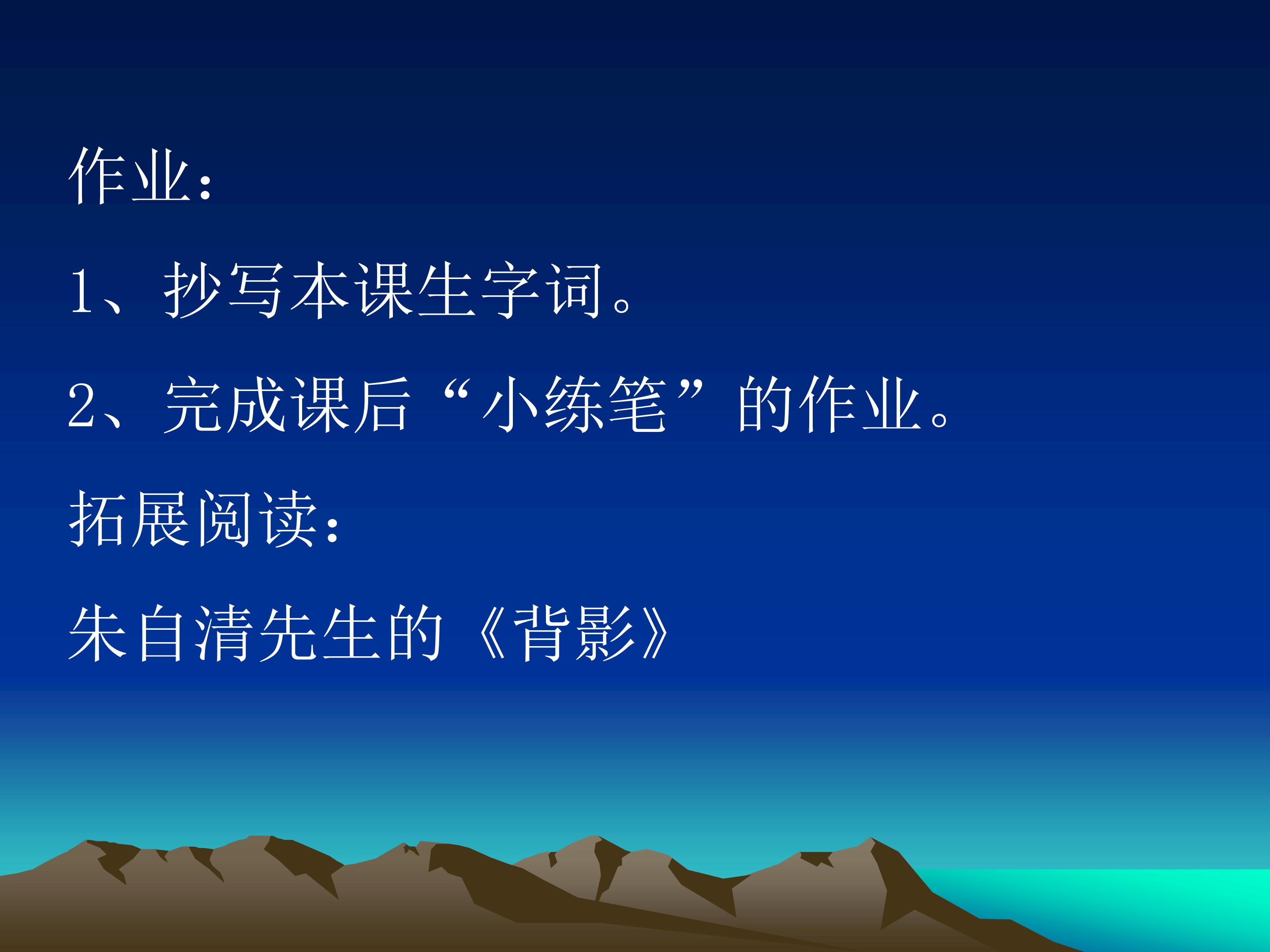 作业：

1、抄写本课生字词。

2、完成课后“小练笔”的作业。

拓展阅读：

朱自清先生的《背影》